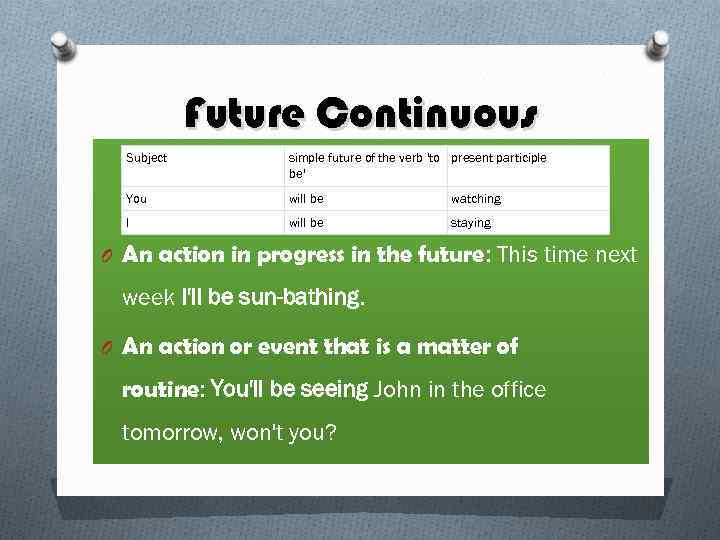 Future Continuous

| Subject | simple future of the verb 'to be' | present participle |
|---|---|---|
| You | will be | watching |
| I | will be | staying |

An action in progress in the future: This time next week I'll be sun-bathing.

An action or event that is a matter of routine: You'll be seeing John in the office tomorrow, won't you?